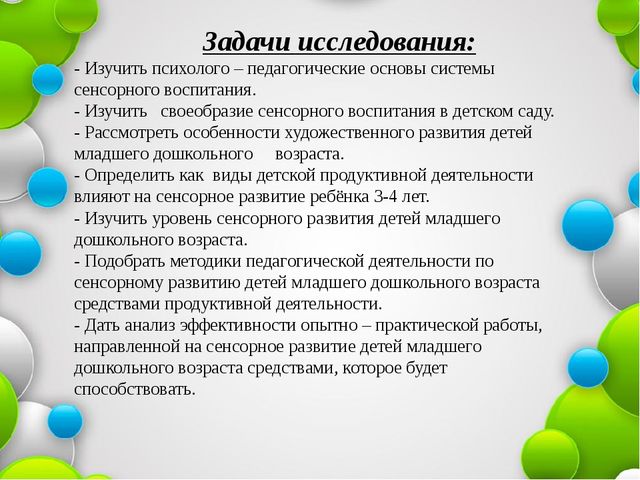 Задачи исследования:

- Изучить психолого – педагогические основы системы сенсорного воспитания.
- Изучить своеобразие сенсорного воспитания в детском саду.
- Рассмотреть особенности художественного развития детей младшего дошкольного возраста.
- Определить как виды детской продуктивной деятельности влияют на сенсорное развитие ребёнка 3-4 лет.
- Изучить уровень сенсорного развития детей младшего дошкольного возраста.
- Подобрать методики педагогической деятельности по сенсорному развитию детей младшего дошкольного возраста средствами продуктивной деятельности.
- Дать анализ эффективности опытно – практической работы, направленной на сенсорное развитие детей младшего дошкольного возраста средствами, которое будет способствовать.